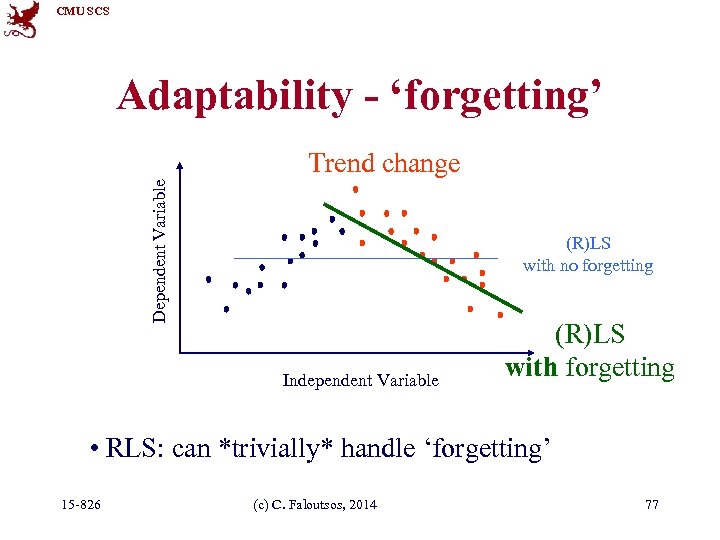 CMU SCS

Adaptability - ‘forgetting’

Trend change

Dependent Variable

(R)LS
with no forgetting

(R)LS
with forgetting

Independent Variable

• RLS: can *trivially* handle ‘forgetting’

15-826 (c) C. Faloutsos, 2014 77